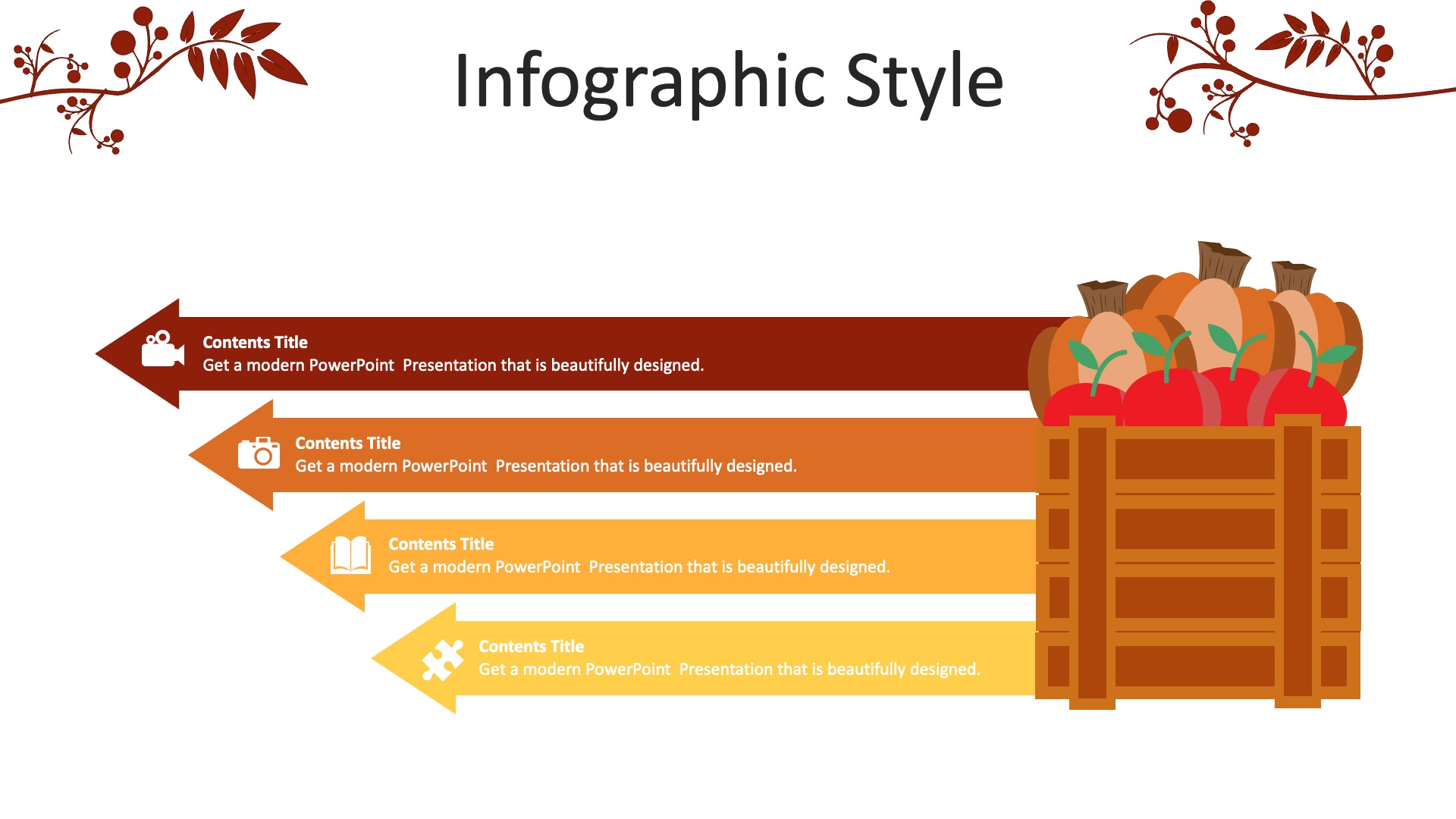 Infographic Style

Contents Title
Get a modern PowerPoint Presentation that is beautifully designed.

Contents Title
Get a modern PowerPoint Presentation that is beautifully designed.

Contents Title
Get a modern PowerPoint Presentation that is beautifully designed.

Contents Title
Get a modern PowerPoint Presentation that is beautifully designed.